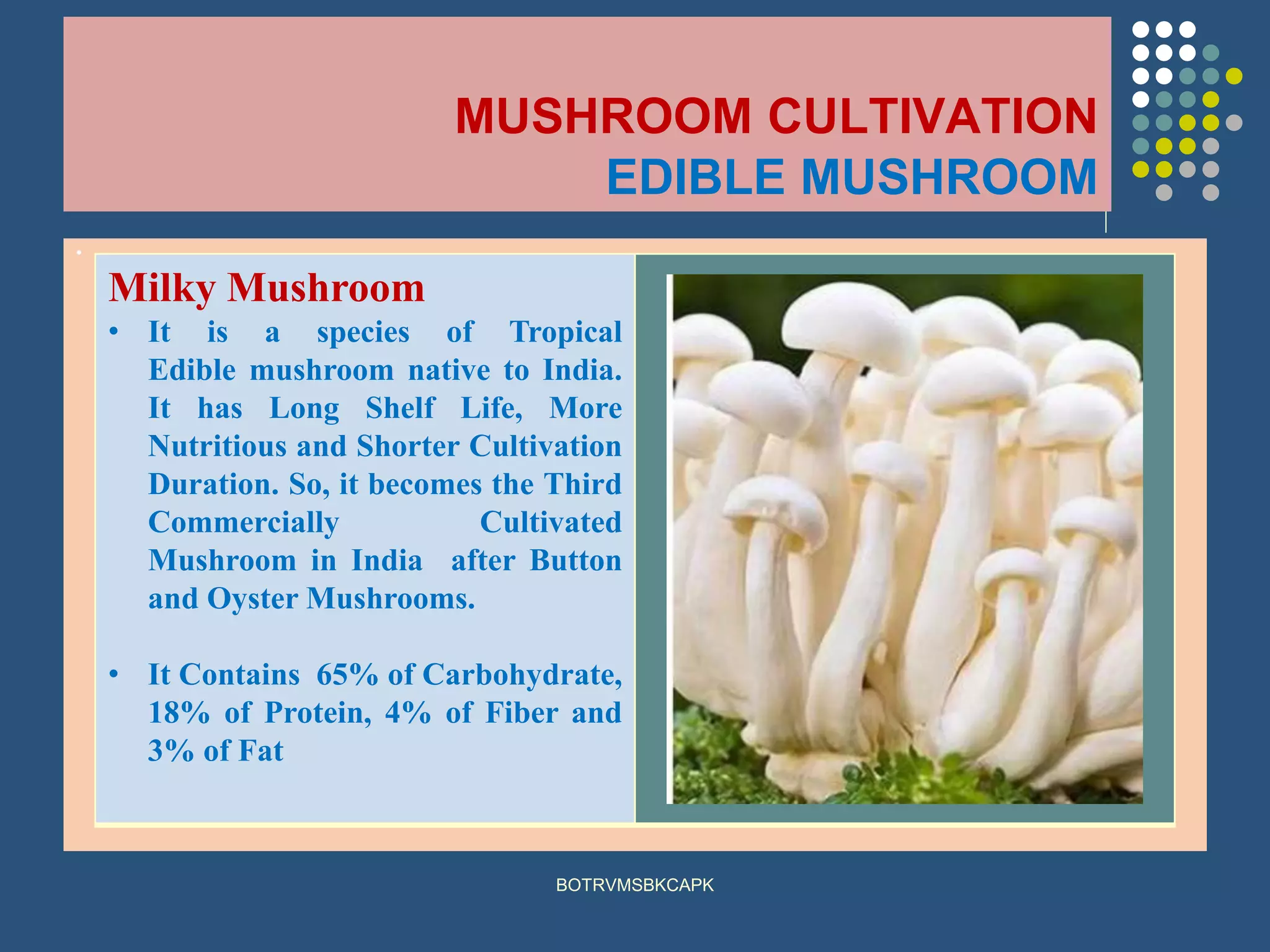 MUSHROOM CULTIVATION
EDIBLE MUSHROOM

Milky Mushroom

• It is a species of Tropical Edible mushroom native to India. It has Long Shelf Life, More Nutritious and Shorter Cultivation Duration. So, it becomes the Third Commercially Cultivated Mushroom in India after Button and Oyster Mushrooms.

• It Contains 65% of Carbohydrate, 18% of Protein, 4% of Fiber and 3% of Fat

BOTRVMSBKCAPK